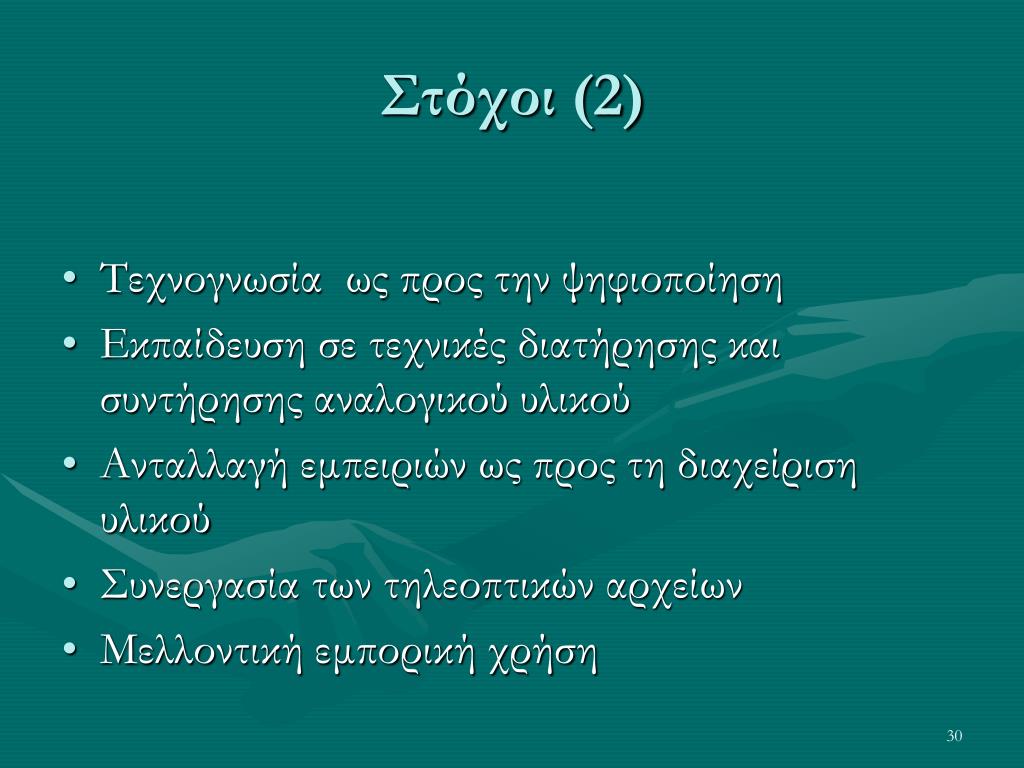 Στόχοι (2)

• Τεχνογνωσία ως προς την ψηφιοποίηση
• Εκπαίδευση σε τεχνικές διατήρησης και συντήρησης αναλογικού υλικού
• Ανταλλαγή εμπειριών ως προς τη διαχείριση υλικού
• Συνεργασία των τηλεοπτικών αρχείων
• Μελλοντική εμπορική χρήση

30